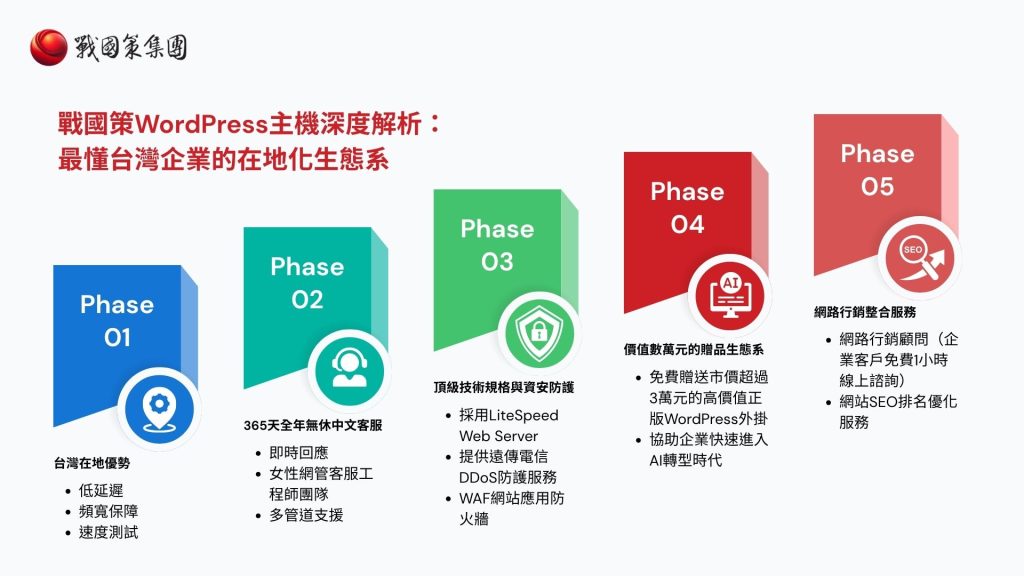 戰國策集團

戰國策WordPress主機深度解析：
最懂台灣企業的在地化生態系

Phase 01

台灣在地優勢
- 低延遲
- 頻寬保障
- 速度測試

Phase 02

365天全年無休中文客服
- 即時回應
- 女性網管客服工程師團隊
- 多管道支援

Phase 03

頂級技術規格與資安防護
- 採用LiteSpeed Web Server
- 提供遠傳電信DDoS防護服務
- WAF網站應用防火牆

Phase 04

AI

價值數萬元的贈品生態系
- 免費贈送市價超過3萬元的高價值正版WordPress外掛
- 協助企業快速進入AI轉型時代

Phase 05

SEO

網路行銷整合服務
- 網路行銷顧問（企業客戶免費1小時線上諮詢）
- 網站SEO排名優化服務